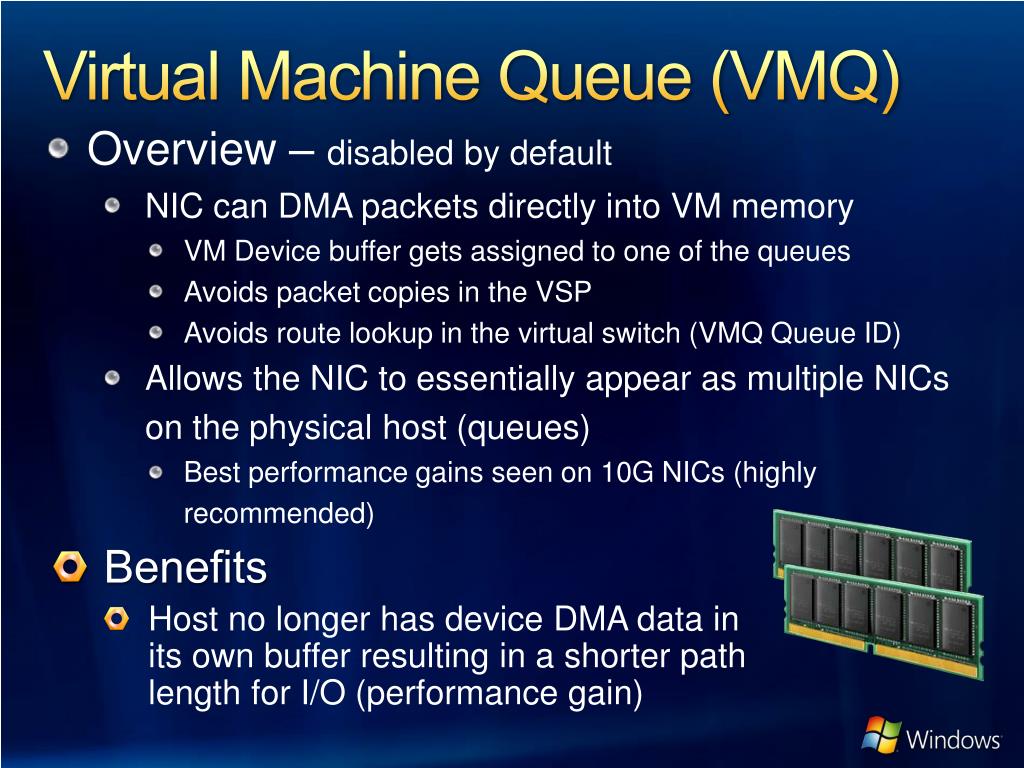 Virtual Machine Queue (VMQ)

Overview – disabled by default

NIC can DMA packets directly into VM memory

VM Device buffer gets assigned to one of the queues

Avoids packet copies in the VSP

Avoids route lookup in the virtual switch (VMQ Queue ID)

Allows the NIC to essentially appear as multiple NICs on the physical host (queues)

Best performance gains seen on 10G NICs (highly recommended)

Benefits

Host no longer has device DMA data in its own buffer resulting in a shorter path length for I/O (performance gain)

Windows